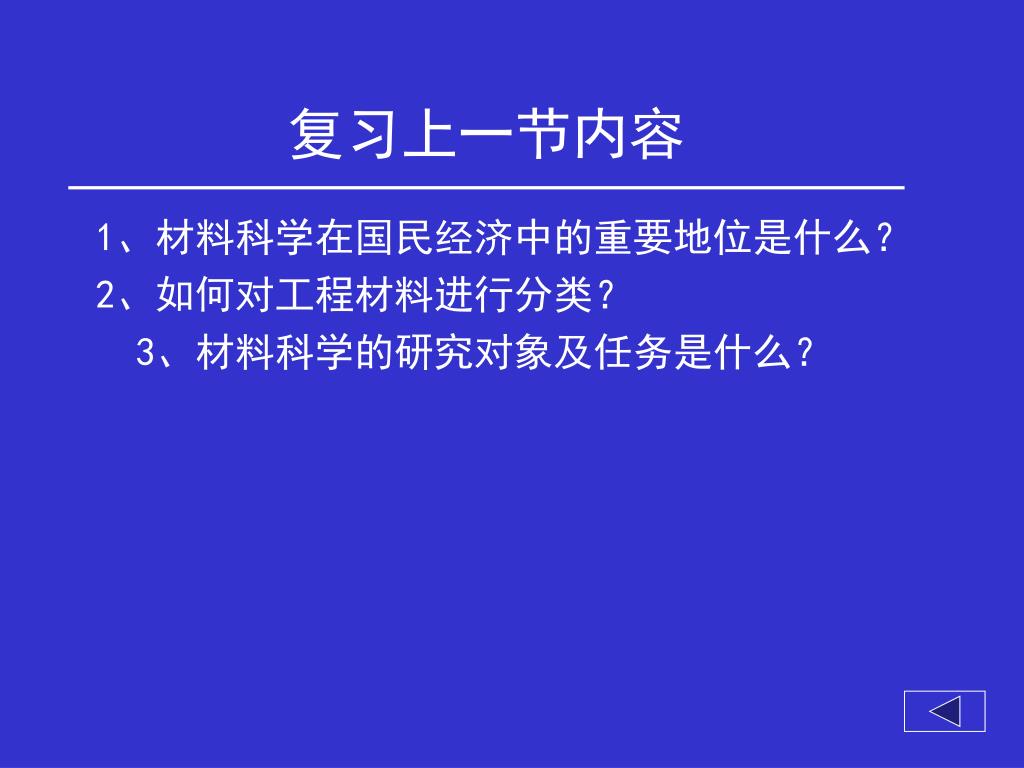 复习上一节内容

1、材料科学在国民经济中的重要地位是什么?
2、如何对工程材料进行分类?
3、材料科学的研究对象及任务是什么?